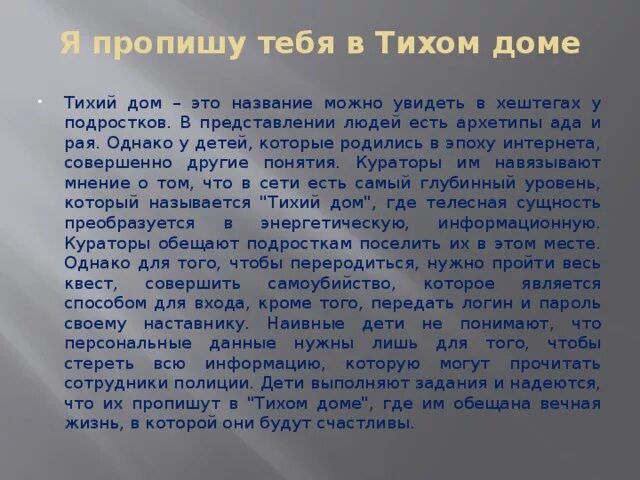 Я пропишу тебя в Тихом доме

Тихий дом – это название можно увидеть в хештегах у подростков. В представлении людей есть архетипы ада и рая. Однако у детей, которые родились в эпоху интернета, совершенно другие понятия. Кураторы им навязывают мнение о том, что в сети есть самый глубинный уровень, который называется "Тихий дом", где телесная сущность преобразуется в энергетическую, информационную. Кураторы обещают подросткам поселить их в этом месте. Однако для того, чтобы переродиться, нужно пройти весь квест, совершить самоубийство, которое является способом для входа, кроме того, передать логин и пароль своему наставнику. Наивные дети не понимают, что персональные данные нужны лишь для того, чтобы стереть всю информацию, которую могут прочитать сотрудники полиции. Дети выполняют задания и надеются, что их пропишут в "Тихом доме", где им обещана вечная жизнь, в которой они будут счастливы.